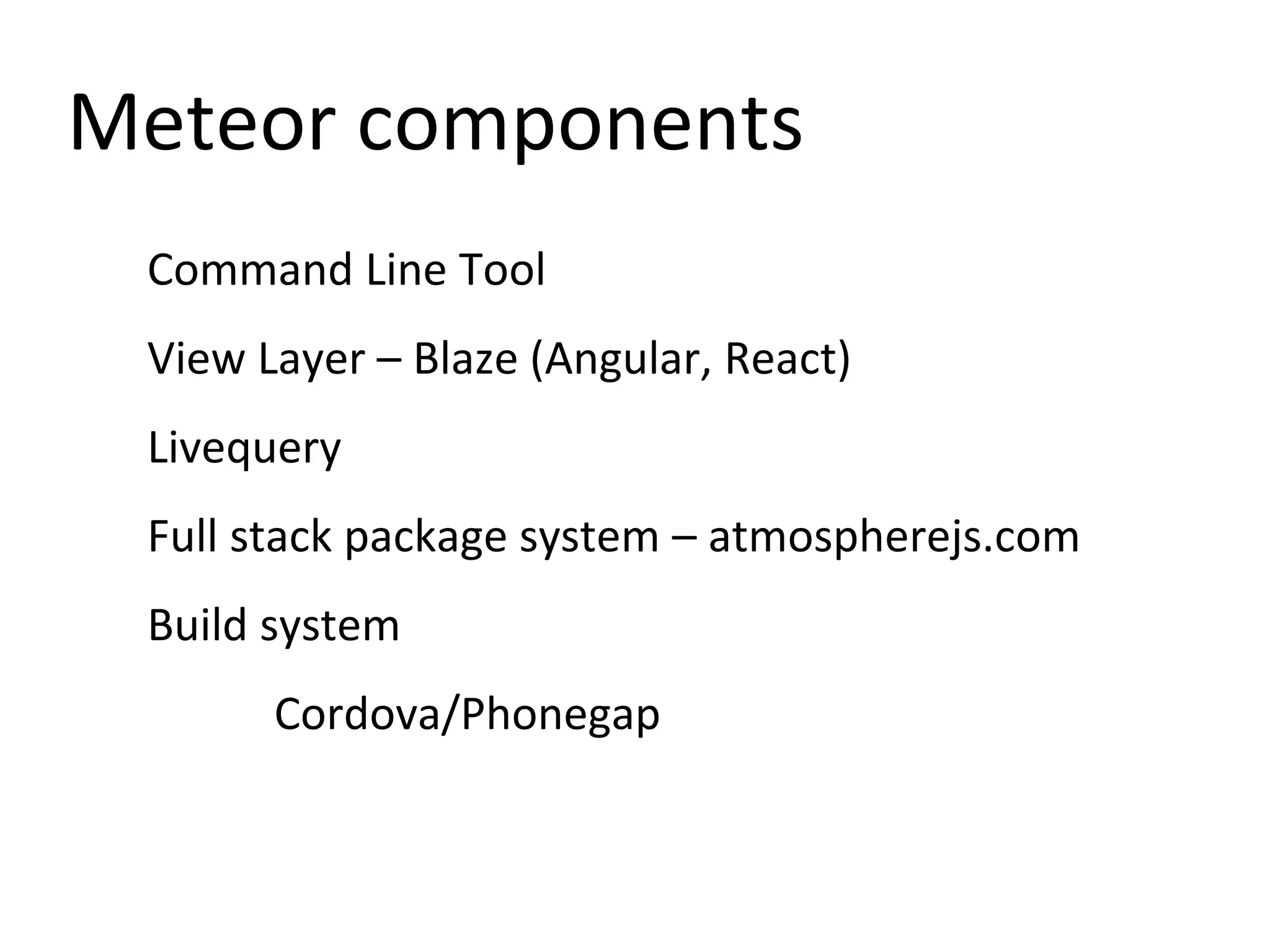 Meteor components

Command Line Tool

View Layer – Blaze (Angular, React)

Livequery

Full stack package system – atmospherejs.com

Build system

Cordova/Phonegap